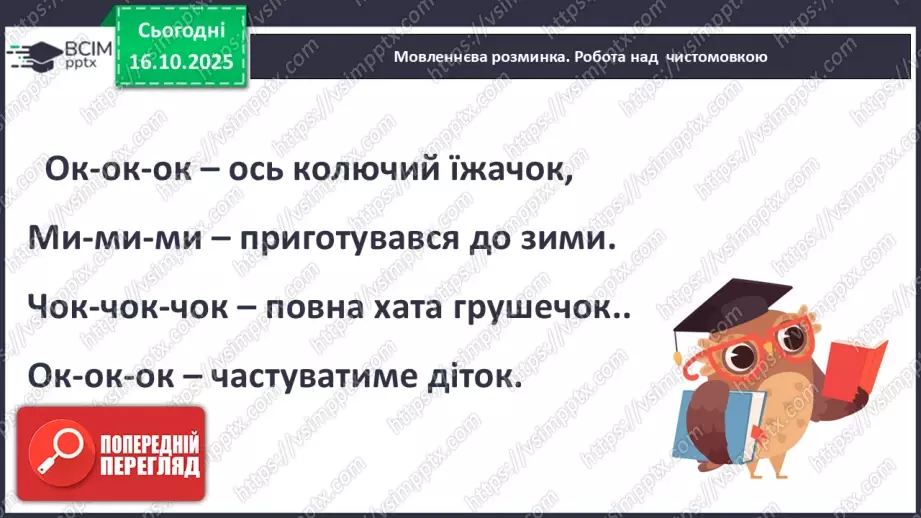 ВСІМ pptx

Сьогодні 16.10.2025

Мовленнєва розминка. Робота над чистомовкою

Ок-ок-ок – ось колючий їжачок,

Ми-ми-ми – приготувався до зими.

Чок-чок-чок – повна хата грушечок..

Ок-ок-ок – частуватиме діток.

ПОПЕРЕДНІЙ ПЕРЕГЛЯД

https://vsimpptx.com